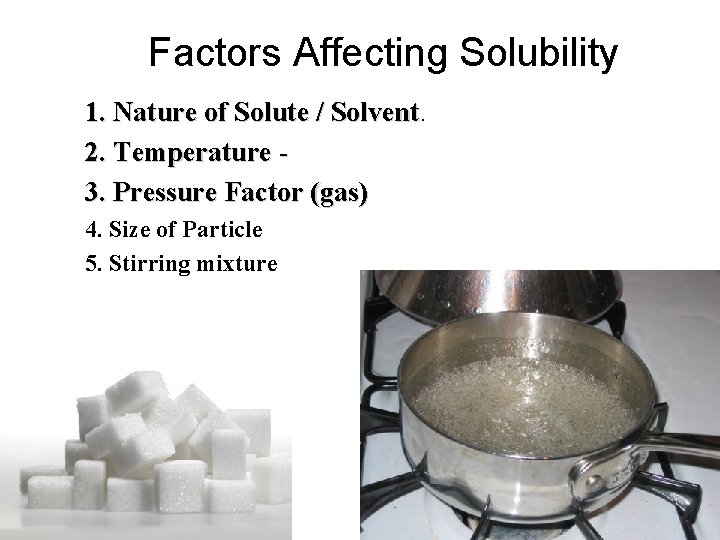 Factors Affecting Solubility

1. Nature of Solute / Solvent.

2. Temperature -

3. Pressure Factor (gas)

4. Size of Particle

5. Stirring mixture